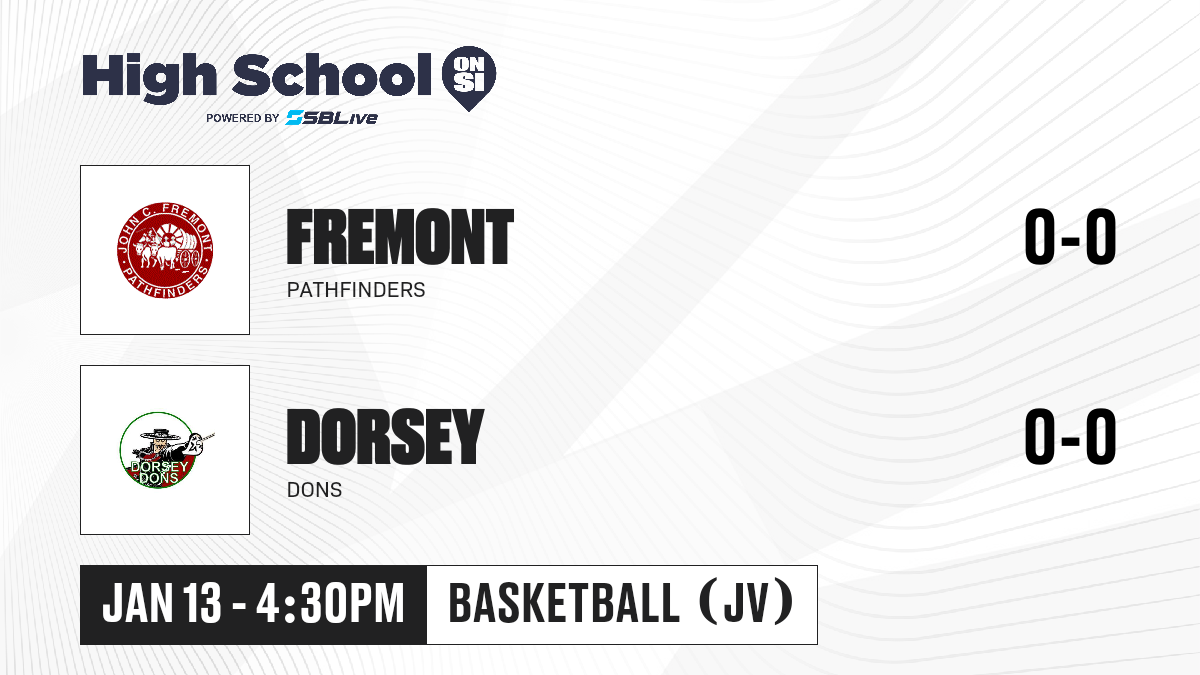 High School ON SI
POWERED BY SBLive

JOHN C. FREMONT PATHFINDERS

FREMONT
PATHFINDERS
0-0

DORSEY DONS

DORSEY
DONS
0-0

JAN 13 - 4:30PM
BASKETBALL (JV)